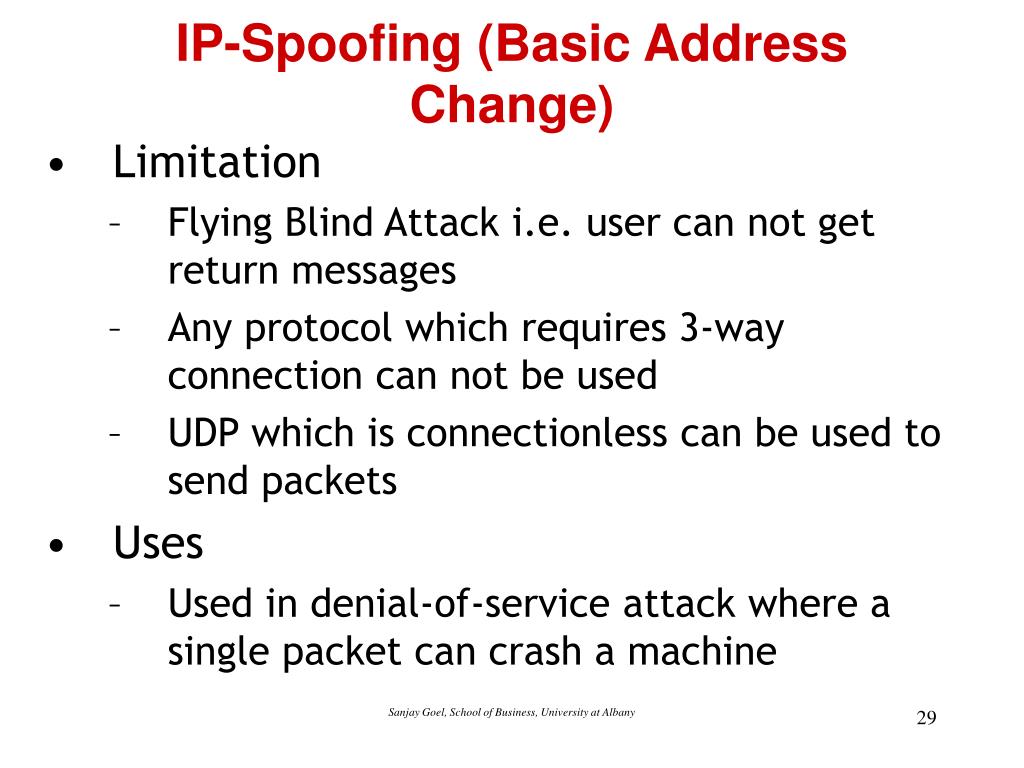 IP-Spoofing (Basic Address Change)

• Limitation
– Flying Blind Attack i.e. user can not get return messages
– Any protocol which requires 3-way connection can not be used
– UDP which is connectionless can be used to send packets

• Uses
– Used in denial-of-service attack where a single packet can crash a machine

Sanjay Goel, School of Business, University at Albany

29